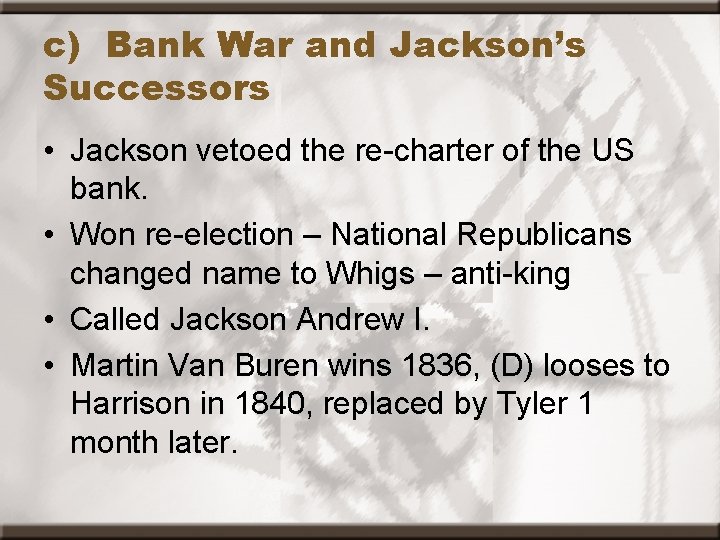 c) Bank War and Jackson's Successors

• Jackson vetoed the re-charter of the US bank.

• Won re-election – National Republicans changed name to Whigs – anti-king

• Called Jackson Andrew I.

• Martin Van Buren wins 1836, (D) looses to Harrison in 1840, replaced by Tyler 1 month later.